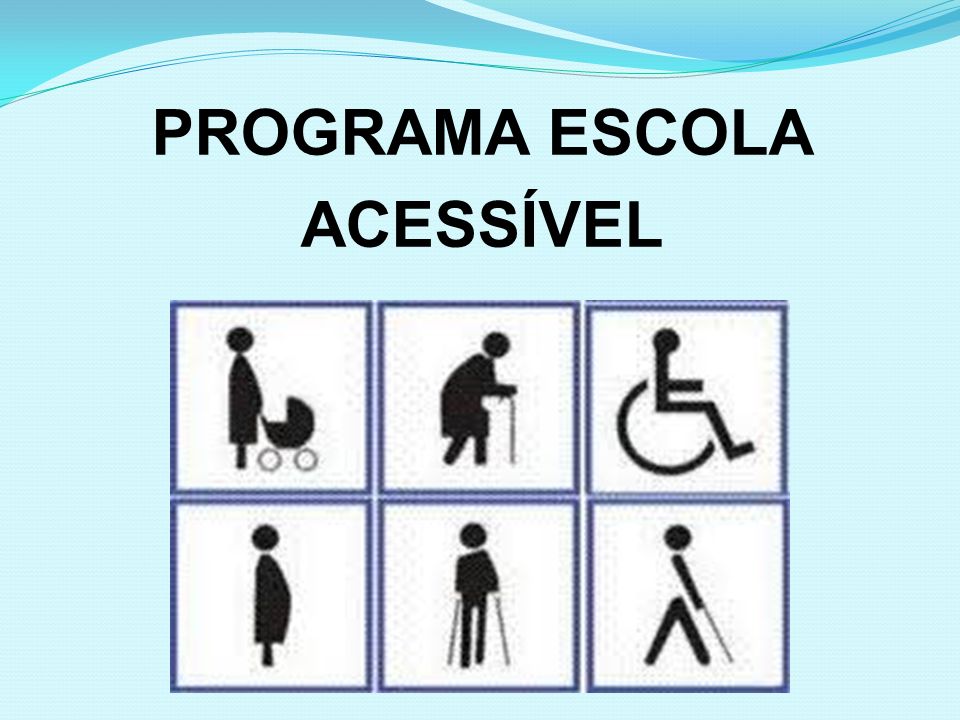 PROGRAMA ESCOLA ACESSÍVEL